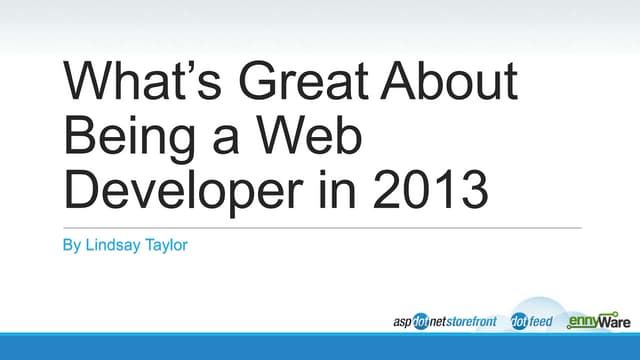 What's Great About Being a Web Developer in 2013

By Lindsay Taylor

aspdotnetstorefront dotfeed ennyWare